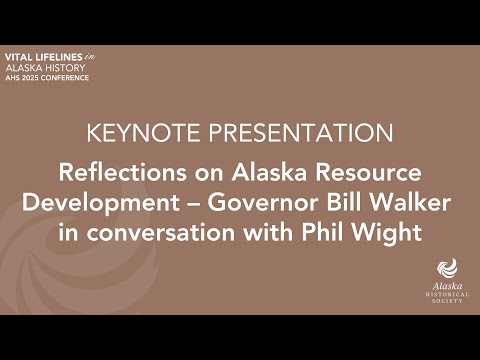 VITAL LIFELINES in
ALASKA HISTORY
AHS 2025 CONFERENCE

KEYNOTE PRESENTATION

Reflections on Alaska Resource Development – Governor Bill Walker in conversation with Phil Wight

Alaska
HISTORICAL
SOCIETY